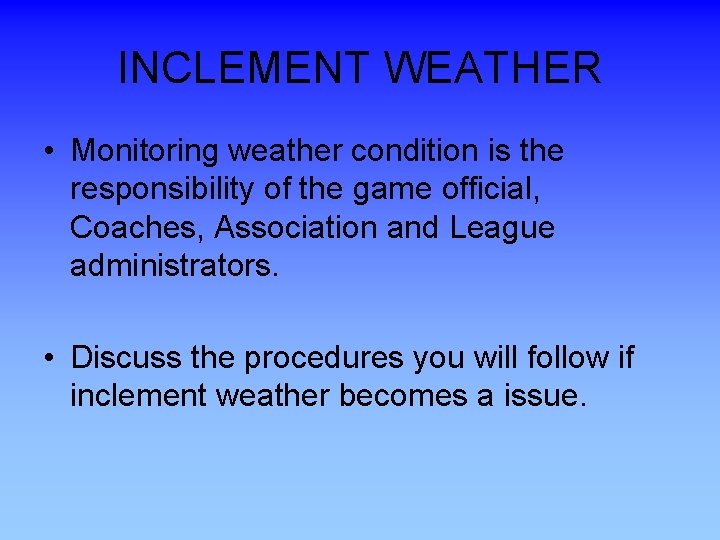 INCLEMENT WEATHER

• Monitoring weather condition is the responsibility of the game official, Coaches, Association and League administrators.

• Discuss the procedures you will follow if inclement weather becomes a issue.